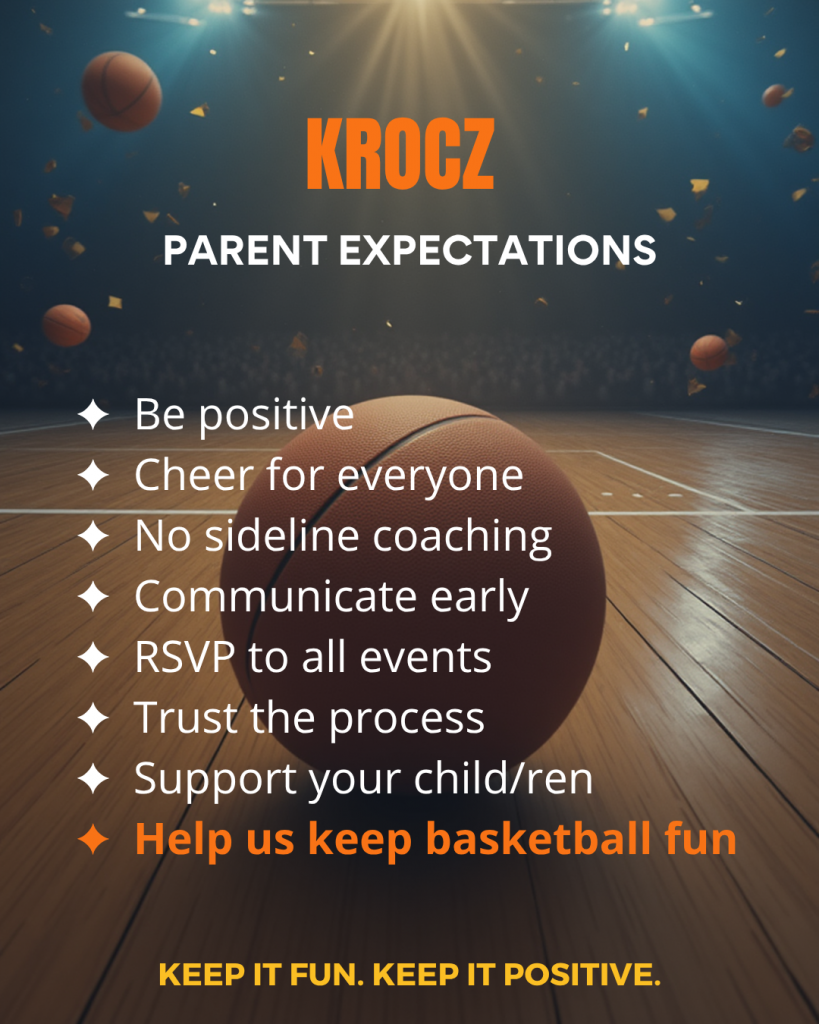 KROCZ

PARENT EXPECTATIONS

✦ Be positive
✦ Cheer for everyone
✦ No sideline coaching
✦ Communicate early
✦ RSVP to all events
✦ Trust the process
✦ Support your child/ren
✦ Help us keep basketball fun

KEEP IT FUN. KEEP IT POSITIVE.